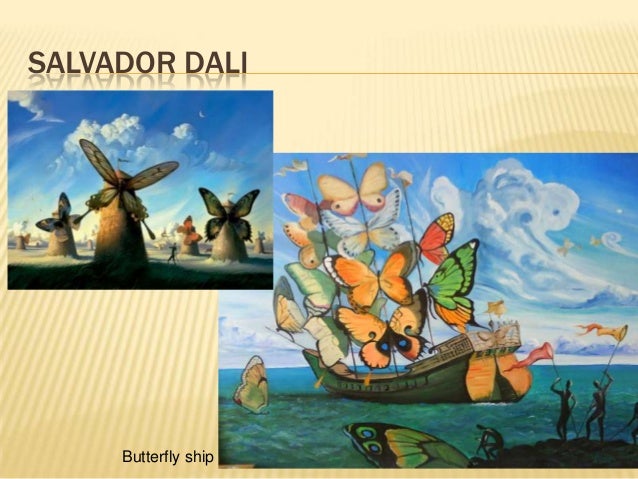 SALVADOR DALI

Butterfly ship